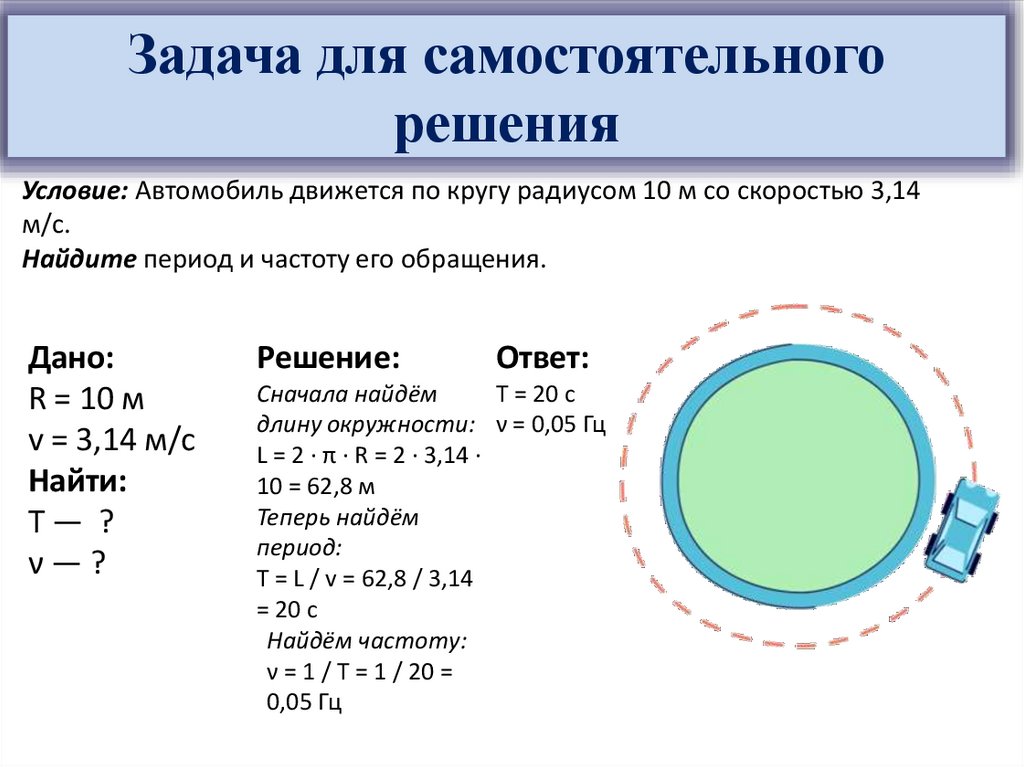 Задача для самостоятельного решения

Условие: Автомобиль движется по кругу радиусом 10 м со скоростью 3,14 м/с.
Найдите период и частоту его обращения.

Дано:
R = 10 м
v = 3,14 м/с
Найти:
T — ?
ν — ?

Решение:
Сначала найдём длину окружности:
L = 2 · π · R = 2 · 3,14 · 10 = 62,8 м
Теперь найдём период:
T = L / v = 62,8 / 3,14 = 20 с
Найдём частоту:
ν = 1 / T = 1 / 20 = 0,05 Гц

Ответ:
T = 20 с
ν = 0,05 Гц